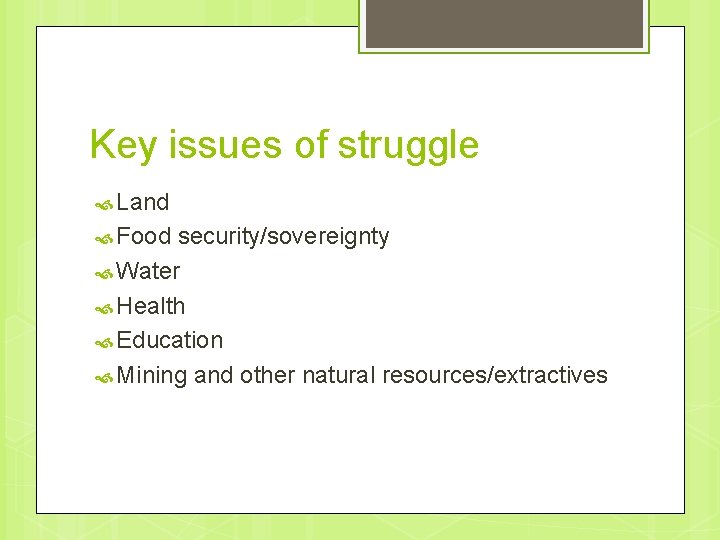 Key issues of struggle

Land
Food security/sovereignty
Water
Health
Education
Mining and other natural resources/extractives